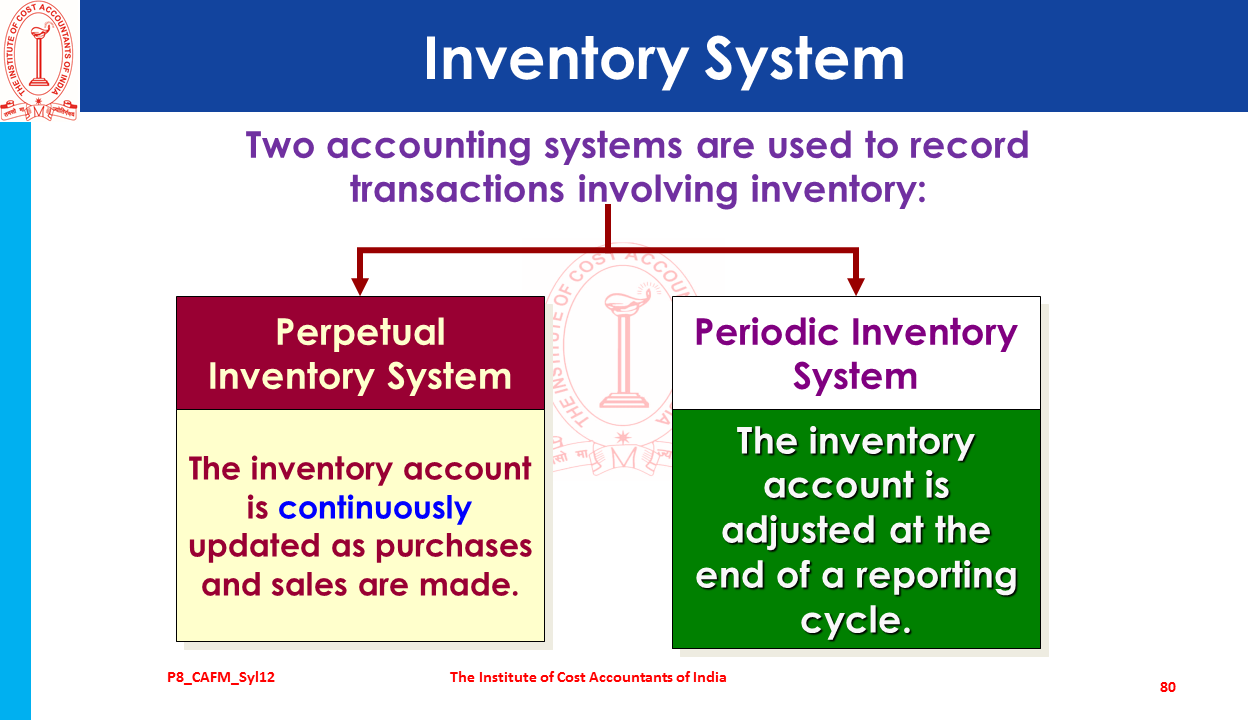 THE INSTITUTE OF COST ACCOUNTANTS OF INDIA

Inventory System

Two accounting systems are used to record transactions involving inventory:

Perpetual Inventory System

The inventory account is continuously updated as purchases and sales are made.

Periodic Inventory System

The inventory account is adjusted at the end of a reporting cycle.

P8_CAFM_Syl12

The Institute of Cost Accountants of India

80